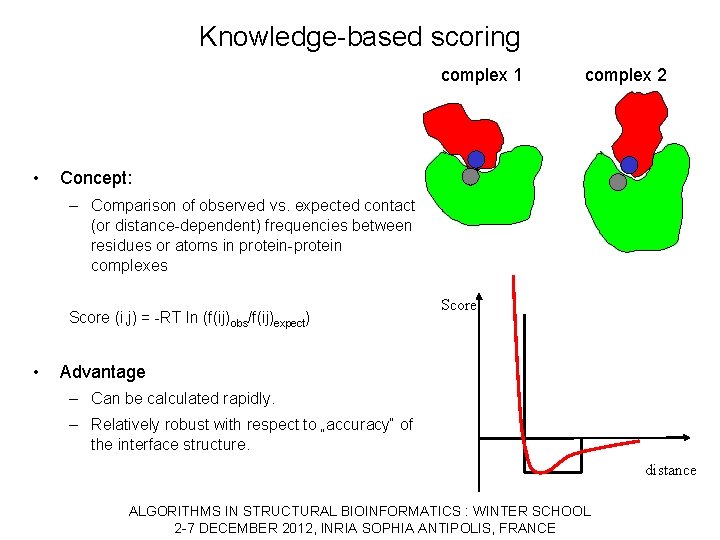 Knowledge-based scoring

complex 1

complex 2

• Concept:

– Comparison of observed vs. expected contact (or distance-dependent) frequencies between residues or atoms in protein-protein complexes

Score (i,j) = -RT ln (f(ij)$_{obs}$/f(ij)$_{expect}$)

• Advantage

– Can be calculated rapidly.

– Relatively robust with respect to „accuracy" of the interface structure.

Score

distance

ALGORITHMS IN STRUCTURAL BIOINFORMATICS : WINTER SCHOOL
2-7 DECEMBER 2012, INRIA SOPHIA ANTIPOLIS, FRANCE